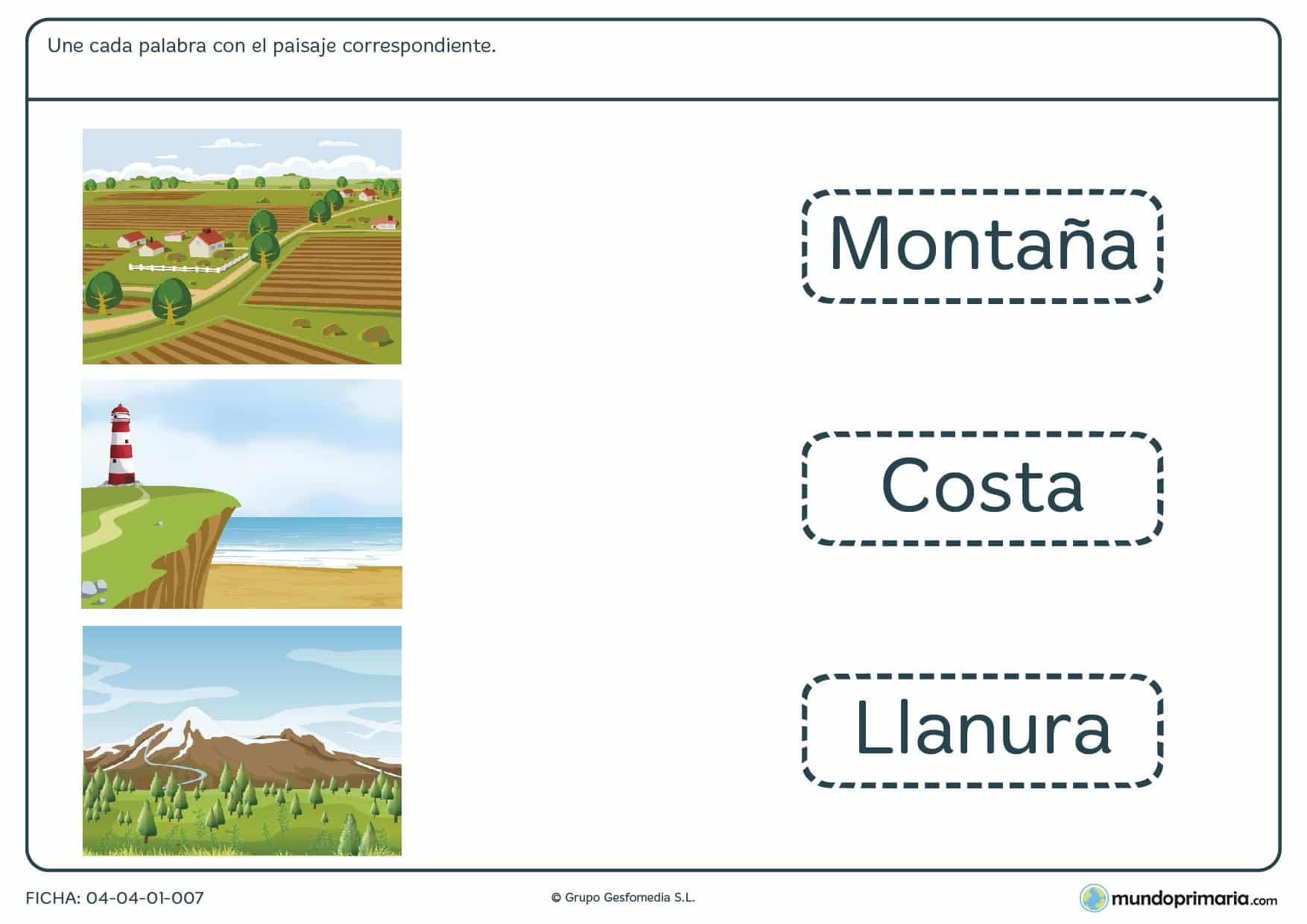 Une cada palabra con el paisaje correspondiente.

Montaña

Costa

Llanura

FICHA: 04-04-01-007

© Grupo Gesfomedia S.L.

mundoprimaria.com